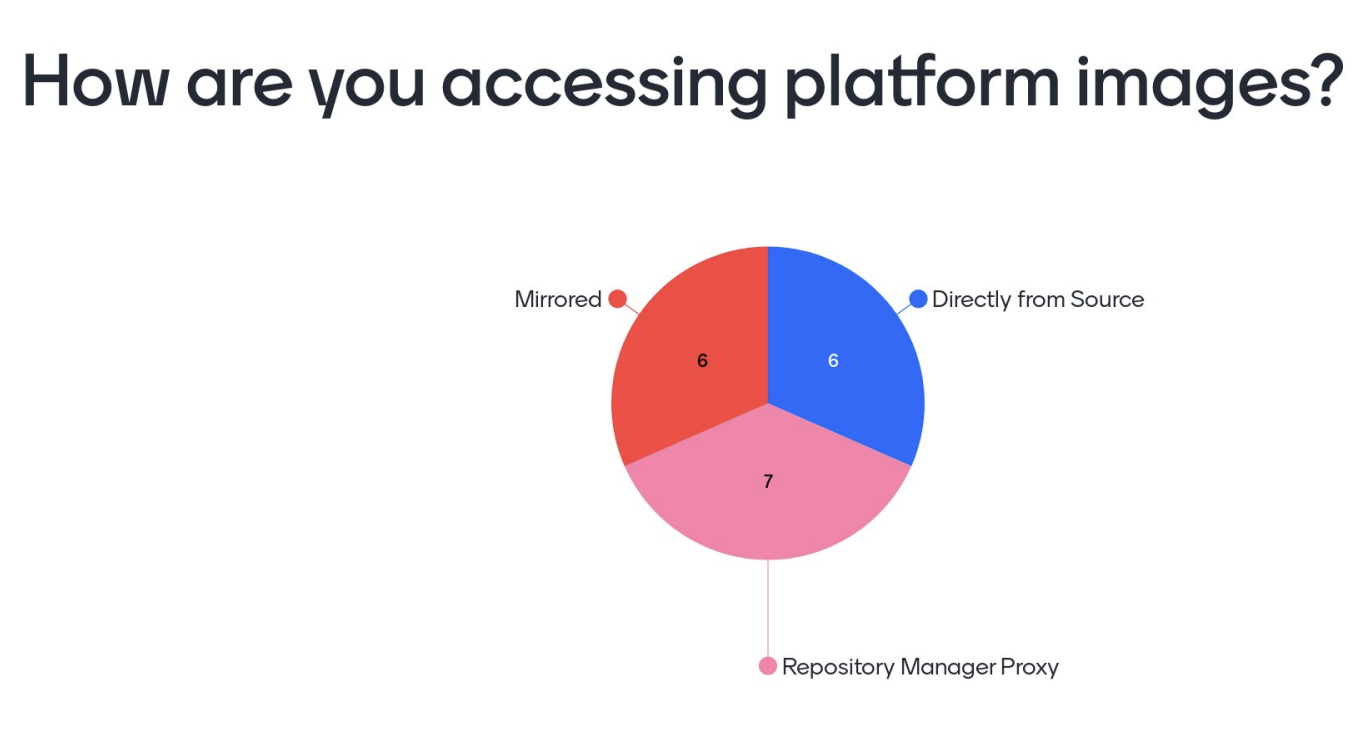 How are you accessing platform images?

Mirrored
Directly from Source
6
6
7
Repository Manager Proxy